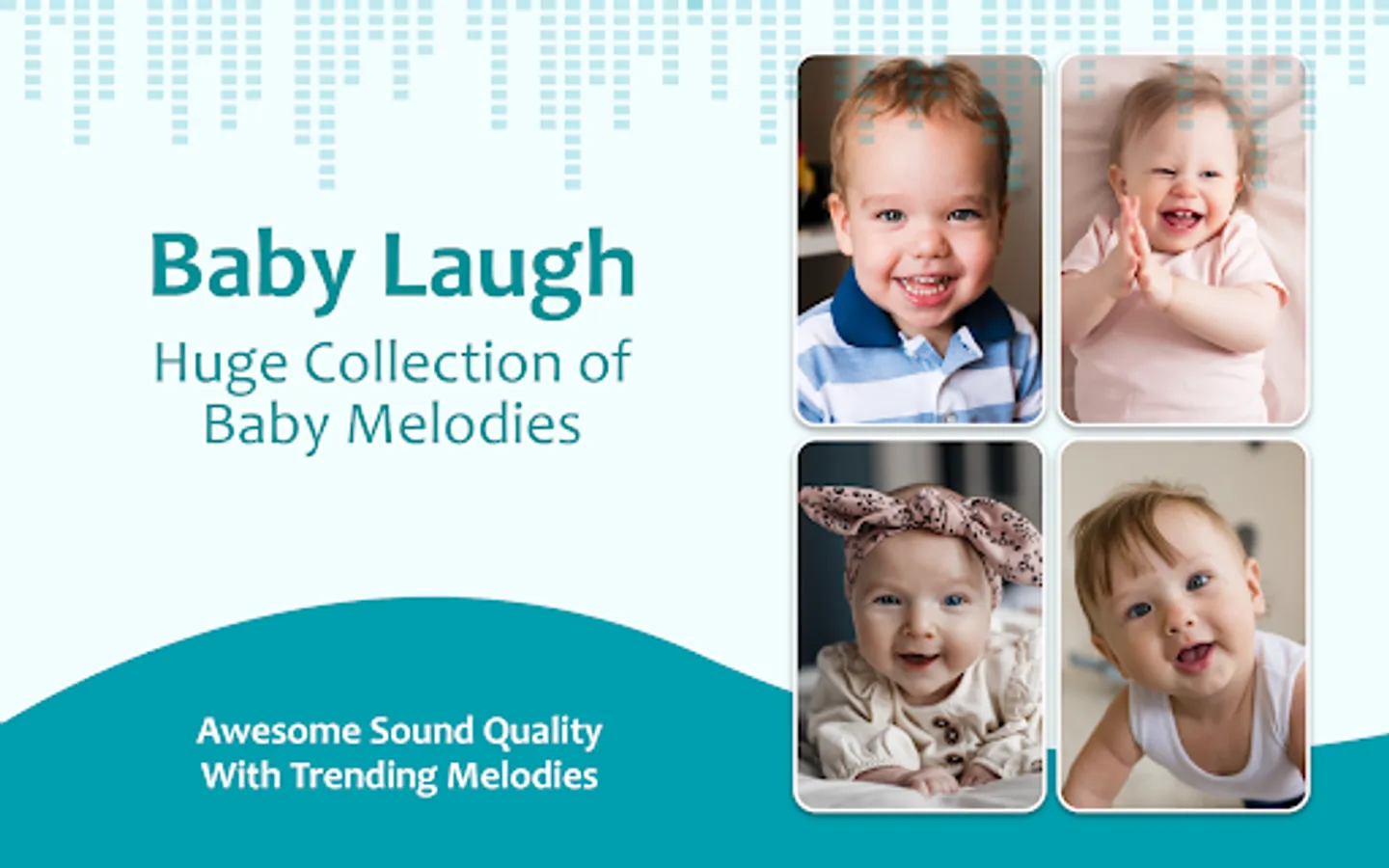 Baby Laugh

Huge Collection of Baby Melodies

Awesome Sound Quality With Trending Melodies